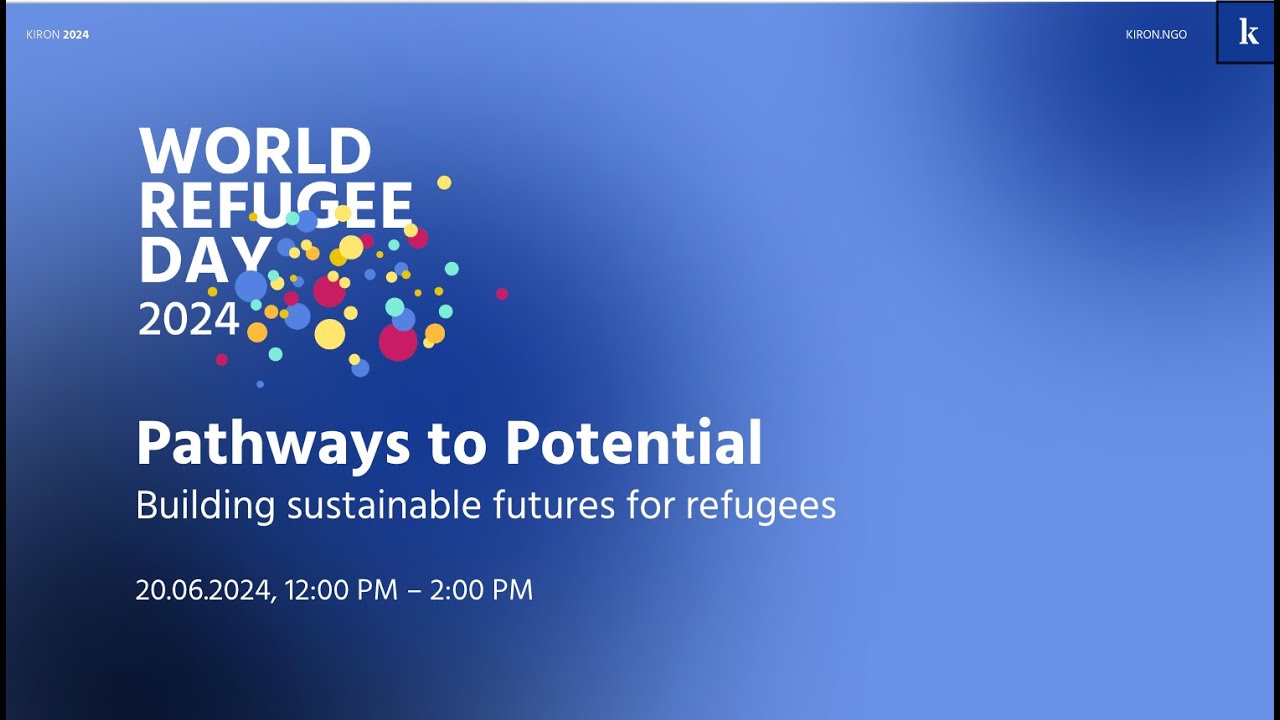 KIRON 2024

KIRON.NGO

k

WORLD REFUGEE DAY 2024

Pathways to Potential

Building sustainable futures for refugees

20.06.2024, 12:00 PM – 2:00 PM